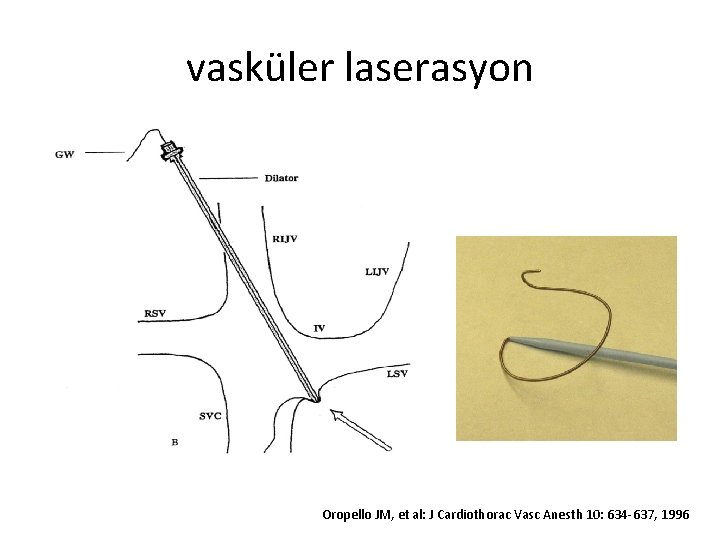 vasküler laserasyon

GW

Dilator

RIJV

LIJV

RSV

IV

LSV

SVC

B

Oropello JM, et al: J Cardiothorac Vasc Anesth 10: 634-637, 1996